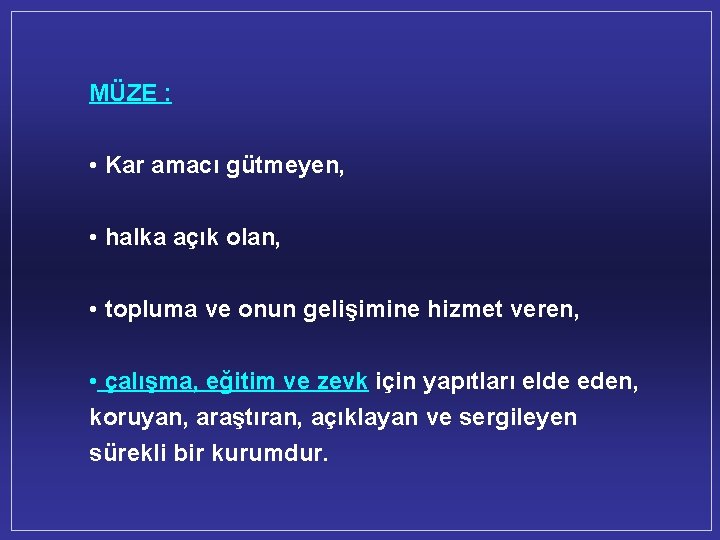 MÜZE :

• Kar amacı gütmeyen,

• halka açık olan,

• topluma ve onun gelişimine hizmet veren,

• çalışma, eğitim ve zevk için yapıtları elde eden, koruyan, araştıran, açıklayan ve sergileyen sürekli bir kurumdur.